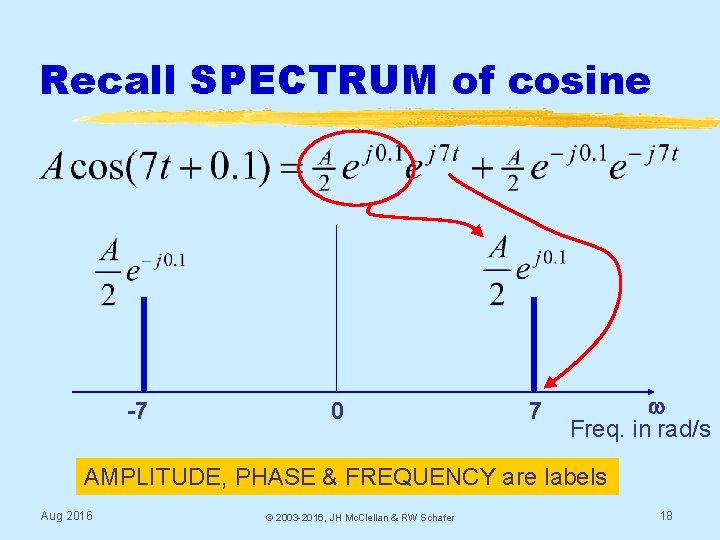 Recall SPECTRUM of cosine

$A\cos(7t+0.1) = \frac{A}{2}e^{j0.1}e^{j7t} + \frac{A}{2}e^{-j0.1}e^{-j7t}$

$\frac{A}{2}e^{-j0.1}$

$\frac{A}{2}e^{j0.1}$

-7

0

7

$\omega$

Freq. in rad/s

AMPLITUDE, PHASE & FREQUENCY are labels

Aug 2016

© 2003-2016, JH McClellan & RW Schafer

18